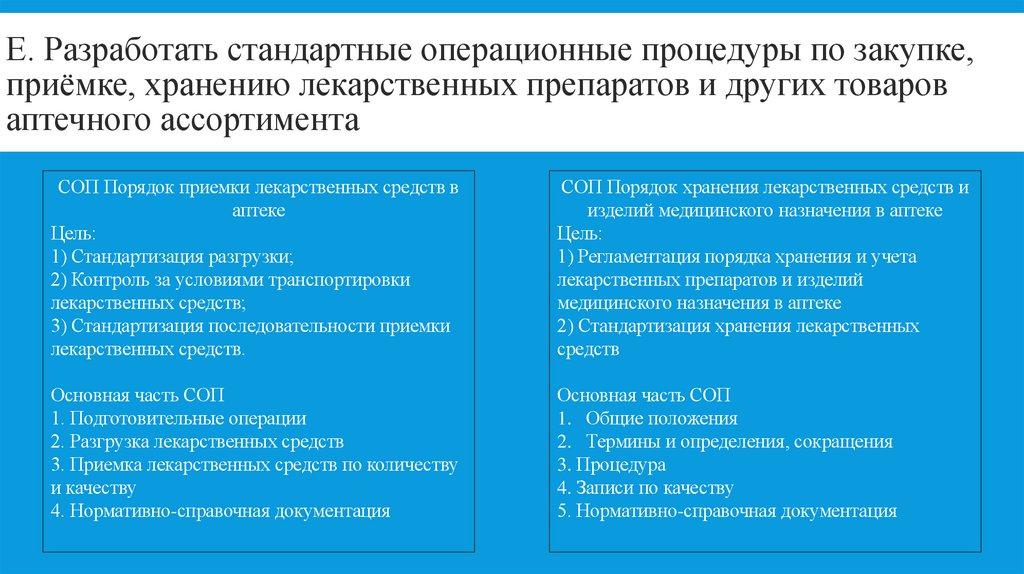 Е. Разработать стандартные операционные процедуры по закупке, приёмке, хранению лекарственных препаратов и других товаров аптечного ассортимента

СОП Порядок приемки лекарственных средств в аптеке
Цель:
1) Стандартизация разгрузки;
2) Контроль за условиями транспортировки лекарственных средств;
3) Стандартизация последовательности приемки лекарственных средств.

Основная часть СОП
1. Подготовительные операции
2. Разгрузка лекарственных средств
3. Приемка лекарственных средств по количеству и качеству
4. Нормативно-справочная документация

СОП Порядок хранения лекарственных средств и изделий медицинского назначения в аптеке
Цель:
1) Регламентация порядка хранения и учета лекарственных препаратов и изделий медицинского назначения в аптеке
2) Стандартизация хранения лекарственных средств

Основная часть СОП
1. Общие положения
2. Термины и определения, сокращения
3. Процедура
4. Записи по качеству
5. Нормативно-справочная документация